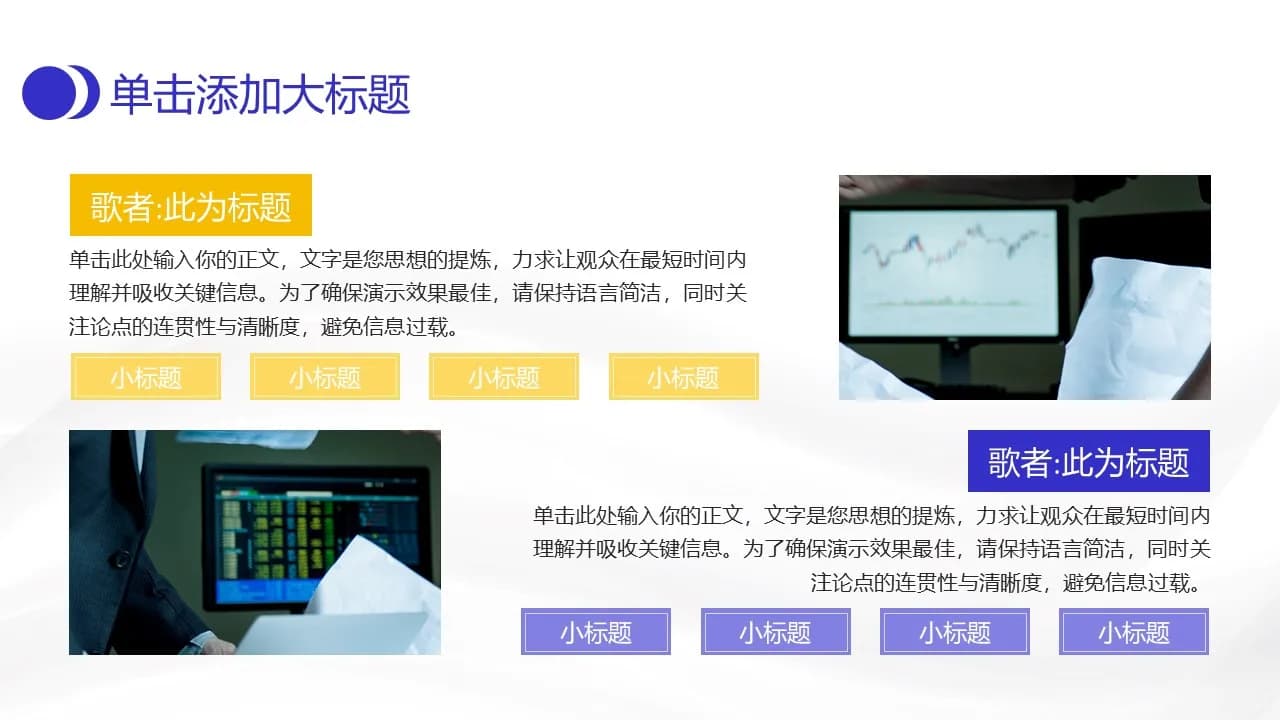 单击添加大标题

歌者:此为标题

单击此处输入你的正文，文字是您思想的提炼，力求让观众在最短时间内理解并吸收关键信息。为了确保演示效果最佳，请保持语言简洁，同时关注论点的连贯性与清晰度，避免信息过载。

小标题 小标题 小标题 小标题

歌者:此为标题

单击此处输入你的正文，文字是您思想的提炼，力求让观众在最短时间内理解并吸收关键信息。为了确保演示效果最佳，请保持语言简洁，同时关注论点的连贯性与清晰度，避免信息过载。

小标题 小标题 小标题 小标题